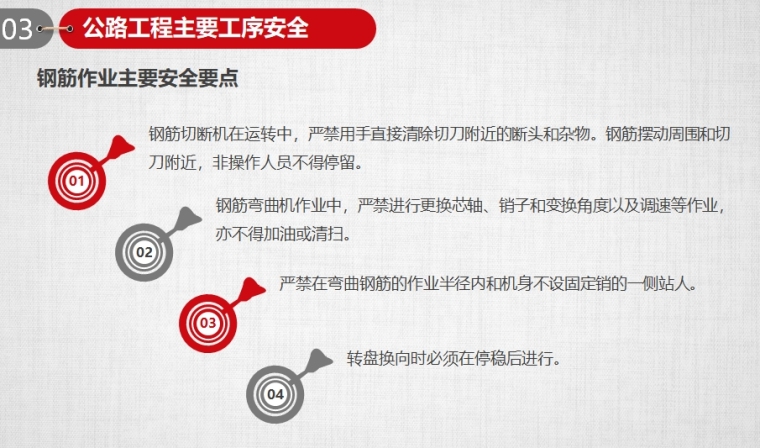 03 公路工程主要工序安全

钢筋作业主要安全要点

01 钢筋切断机在运转中，严禁用手直接清除切刀附近的断头和杂物。钢筋摆动周围和切刀附近，非操作人员不得停留。

02 钢筋弯曲机作业中，严禁进行更换芯轴、销子和变换角度以及调速等作业，亦不得加油或清扫。

03 严禁在弯曲钢筋的作业半径内和机身不设固定销的一侧站人。

04 转盘换向时必须在停稳后进行。